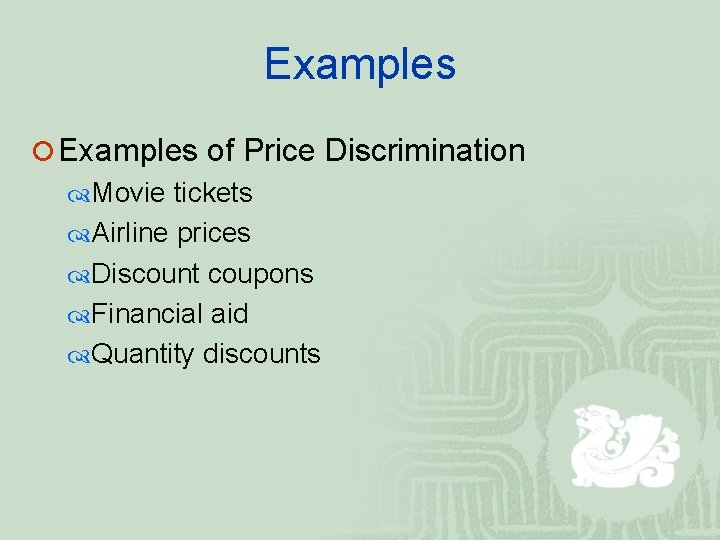 Examples

Examples of Price Discrimination

Movie tickets

Airline prices

Discount coupons

Financial aid

Quantity discounts